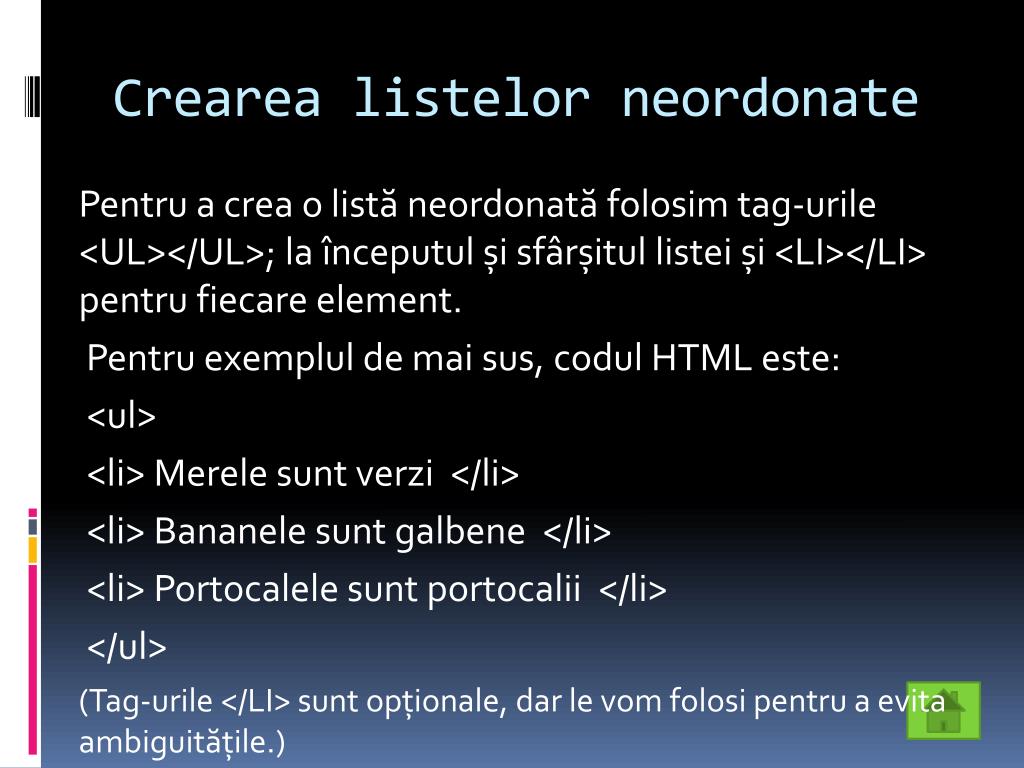 Crearea listelor neordonate

Pentru a crea o listă neordonată folosim tag-urile <UL></UL>; la începutul și sfârșitul listei și <LI></LI> pentru fiecare element.

Pentru exemplul de mai sus, codul HTML este:

<ul>

<li> Merele sunt verzi </li>

<li> Bananele sunt galbene </li>

<li> Portocalele sunt portocalii </li>

</ul>

(Tag-urile </LI> sunt opționale, dar le vom folosi pentru a evita ambiguitățile.)